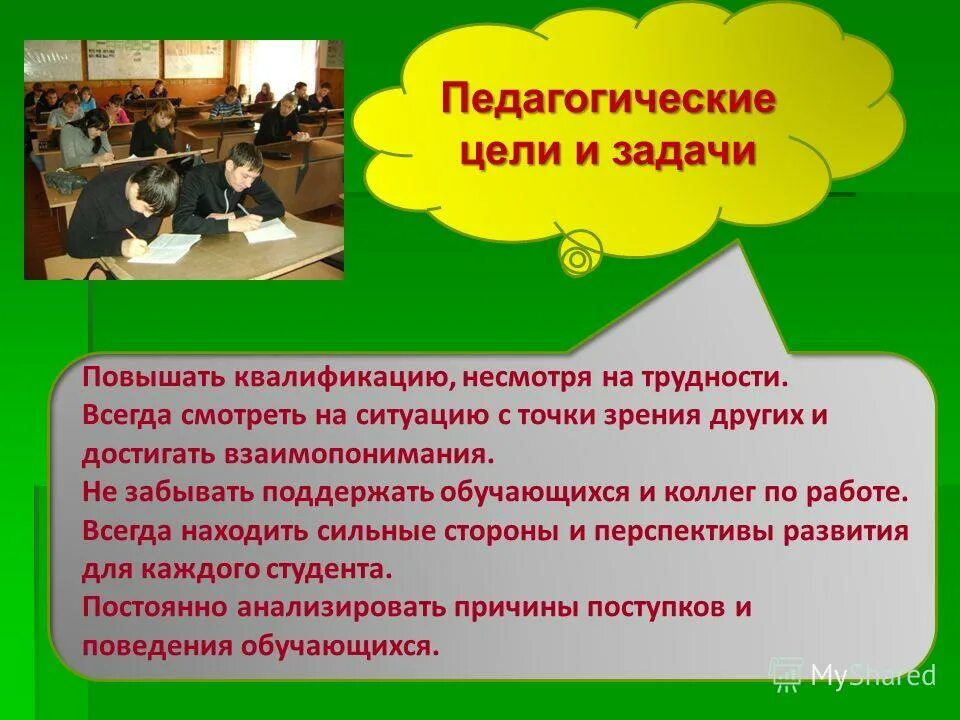 Педагогические цели и задачи

Повышать квалификацию, несмотря на трудности.
Всегда смотреть на ситуацию с точки зрения других и достигать взаимопонимания.
Не забывать поддержать обучающихся и коллег по работе.
Всегда находить сильные стороны и перспективы развития для каждого студента.
Постоянно анализировать причины поступков и поведения обучающихся.

MyShared